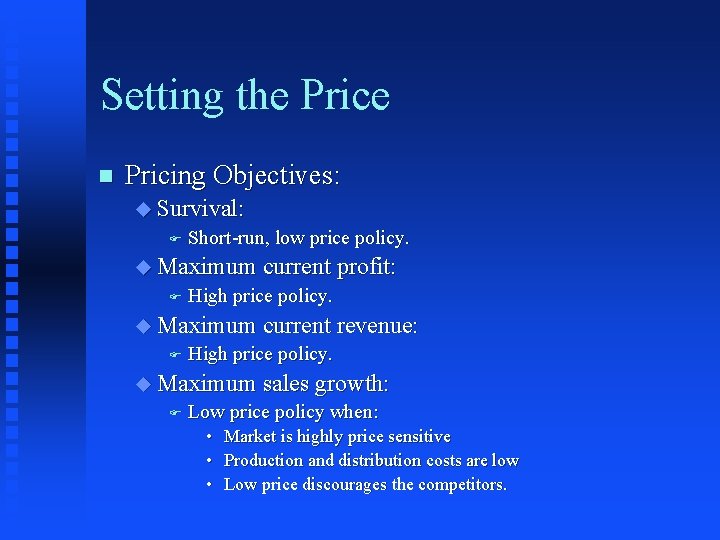 Setting the Price

Pricing Objectives:

Survival:

Short-run, low price policy.

Maximum current profit:

High price policy.

Maximum current revenue:

High price policy.

Maximum sales growth:

Low price policy when:

• Market is highly price sensitive
• Production and distribution costs are low
• Low price discourages the competitors.